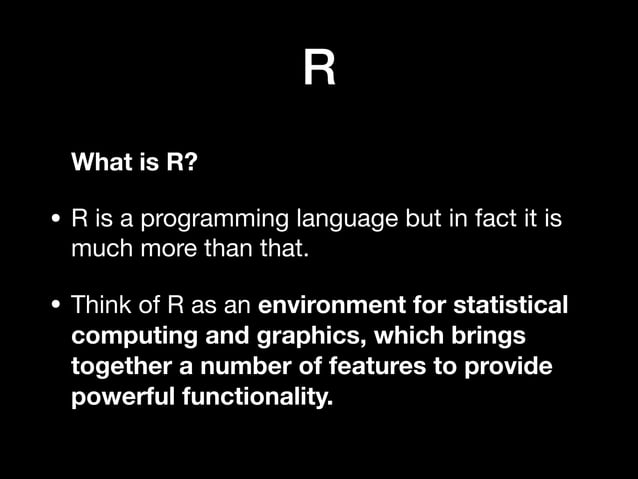 R

What is R?

• R is a programming language but in fact it is much more than that.

• Think of R as an environment for statistical computing and graphics, which brings together a number of features to provide powerful functionality.